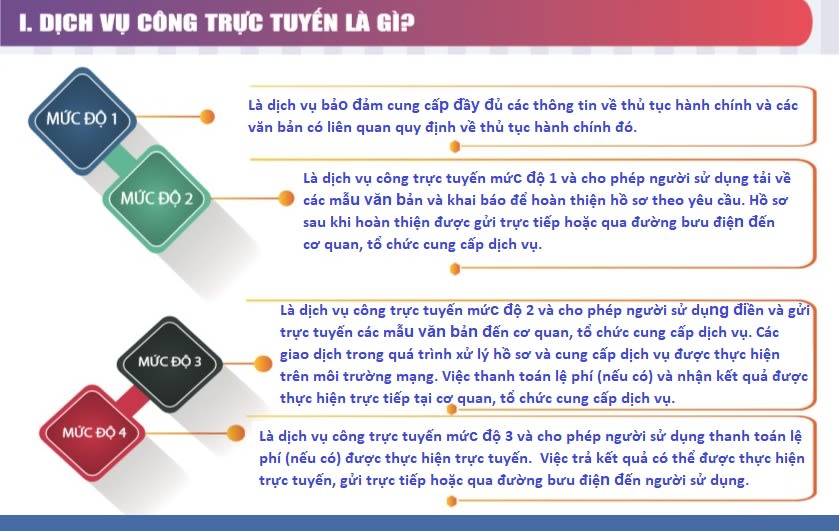 I. DỊCH VỤ CÔNG TRỰC TUYẾN LÀ GÌ?

MỨC ĐỘ 1

Là dịch vụ bảo đảm cung cấp đầy đủ các thông tin về thủ tục hành chính và các văn bản có liên quan quy định về thủ tục hành chính đó.

MỨC ĐỘ 2

Là dịch vụ công trực tuyến mức độ 1 và cho phép người sử dụng tải về các mẫu văn bản và khai báo để hoàn thiện hồ sơ theo yêu cầu. Hồ sơ sau khi hoàn thiện được gửi trực tiếp hoặc qua đường bưu điện đến cơ quan, tổ chức cung cấp dịch vụ.

MỨC ĐỘ 3

Là dịch vụ công trực tuyến mức độ 2 và cho phép người sử dụng điền và gửi trực tuyến các mẫu văn bản đến cơ quan, tổ chức cung cấp dịch vụ. Các giao dịch trong quá trình xử lý hồ sơ và cung cấp dịch vụ được thực hiện trên môi trường mạng. Việc thanh toán lệ phí (nếu có) và nhận kết quả được thực hiện trực tiếp tại cơ quan, tổ chức cung cấp dịch vụ.

MỨC ĐỘ 4

Là dịch vụ công trực tuyến mức độ 3 và cho phép người sử dụng thanh toán lệ phí (nếu có) được thực hiện trực tuyến. Việc trả kết quả có thể được thực hiện trực tuyến, gửi trực tiếp hoặc qua đường bưu điện đến người sử dụng.